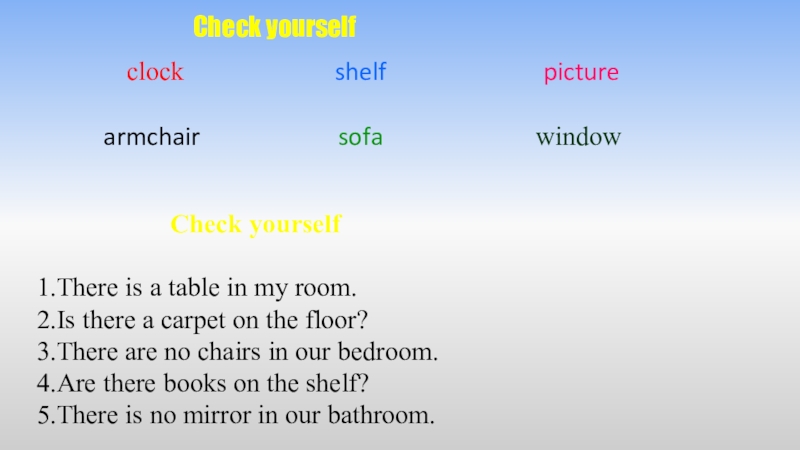 Check yourself

clock shelf picture

armchair sofa window

Check yourself

1.There is a table in my room.
2.Is there a carpet on the floor?
3.There are no chairs in our bedroom.
4.Are there books on the shelf?
5.There is no mirror in our bathroom.